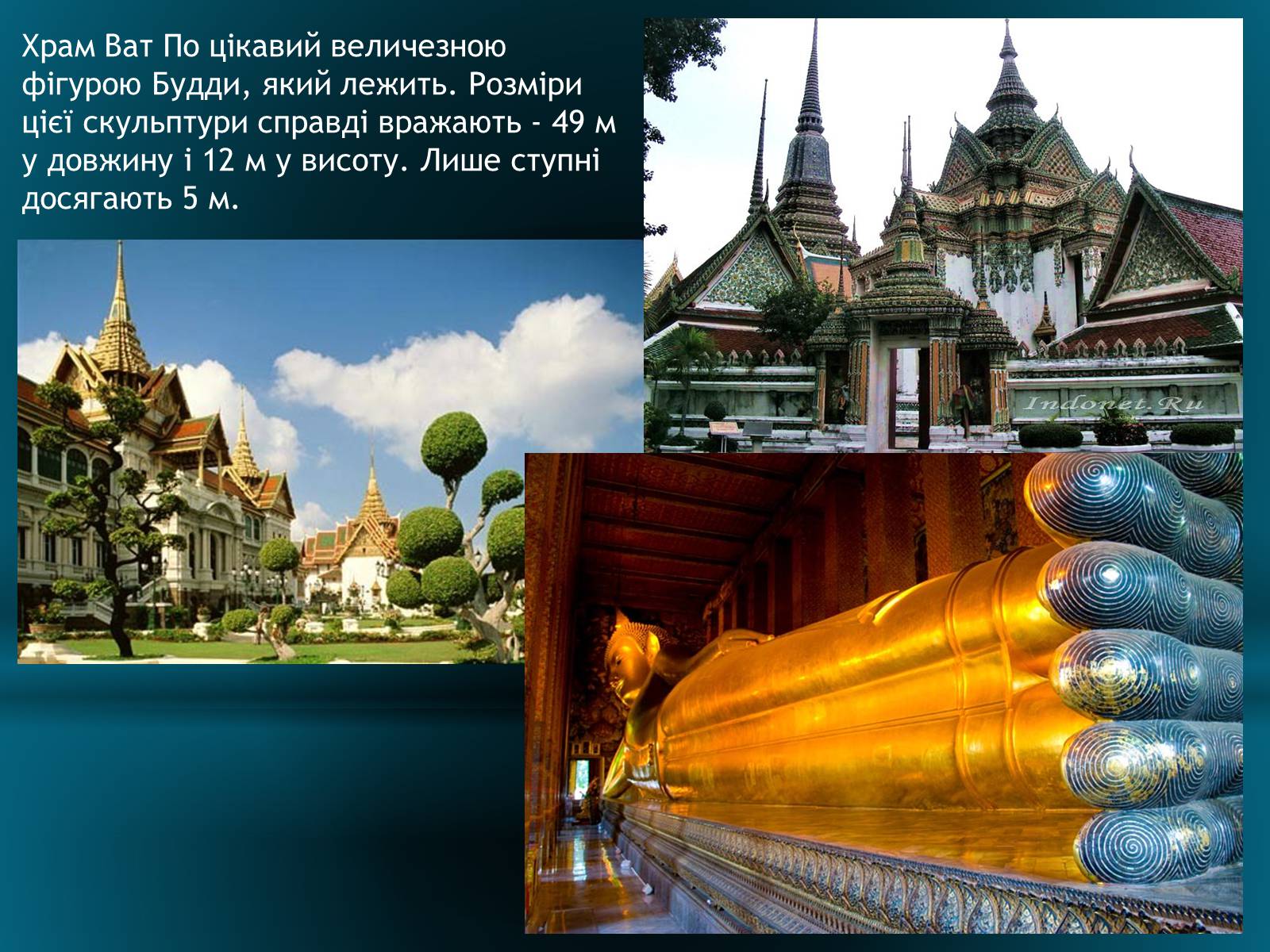 Храм Ват По цікавий величезною фігурою Будди, який лежить. Розміри цієї скульптури справді вражають - 49 м у довжину і 12 м у висоту. Лише ступні досягають 5 м.

Indonet.Ru